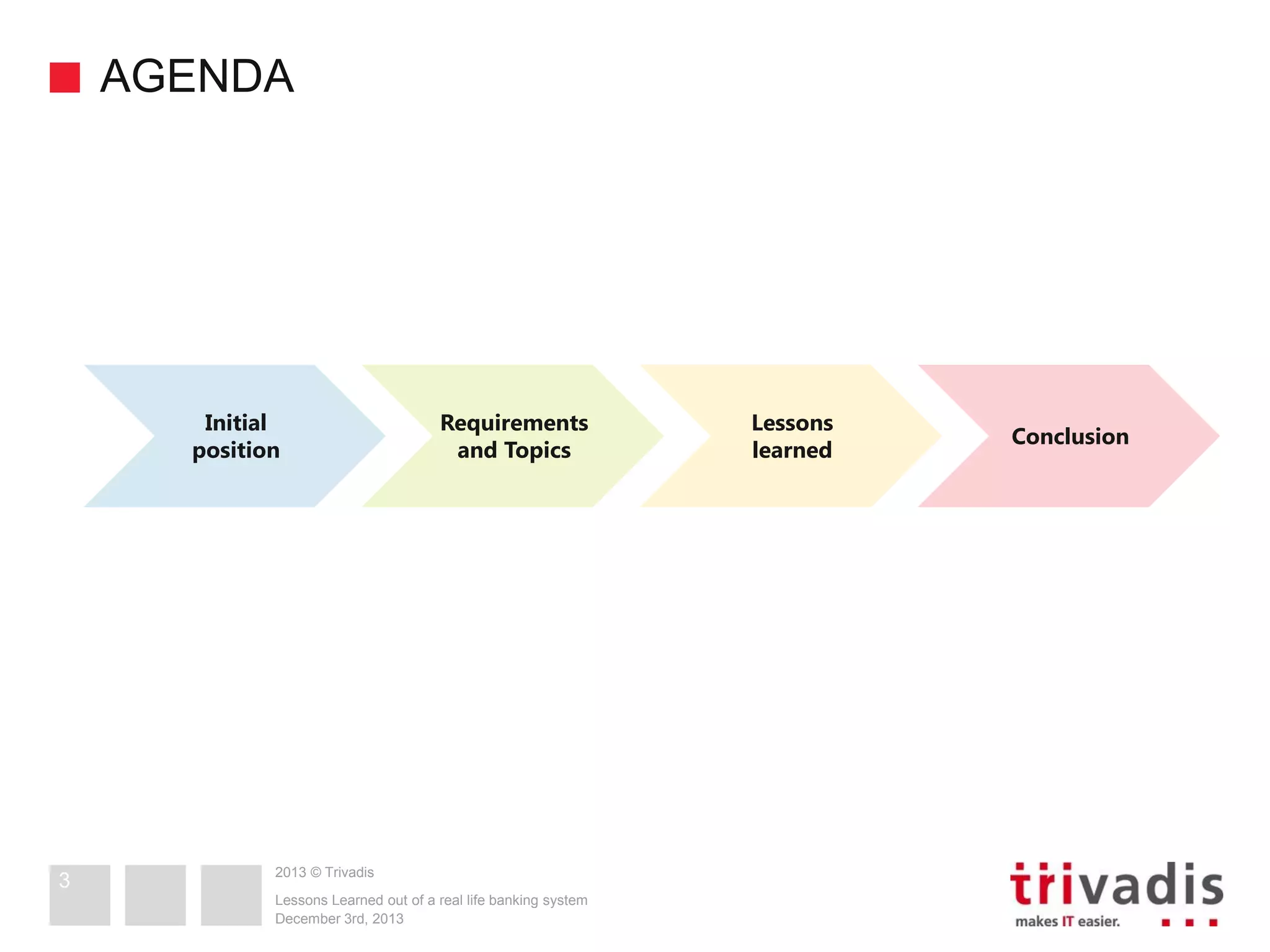 AGENDA

Initial position

Requirements and Topics

Lessons learned

Conclusion

3

2013 © Trivadis

Lessons Learned out of a real life banking system
December 3rd, 2013

trivadis
makes IT easier.